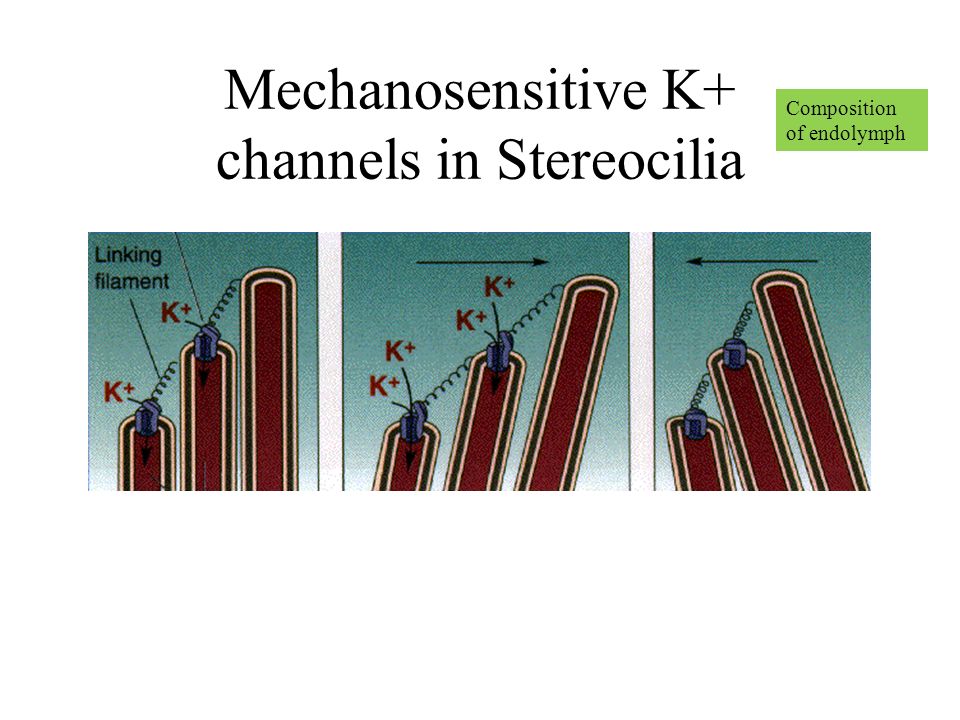 Mechanosensitive K+ channels in Stereocilia

Composition of endolymph

Linking filament

$K^+$

$K^+$

$K^+$

$K^+$

$K^+$

$K^+$